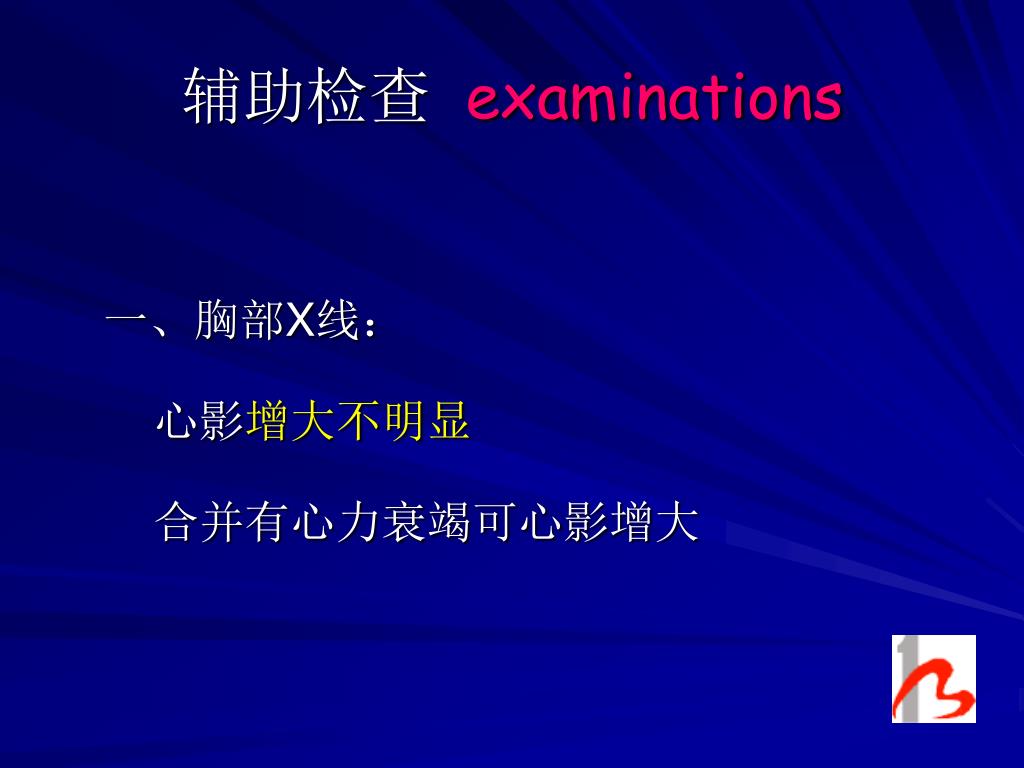 辅助检查 examinations

一、胸部X线：

心影增大不明显

合并有心力衰竭可心影增大